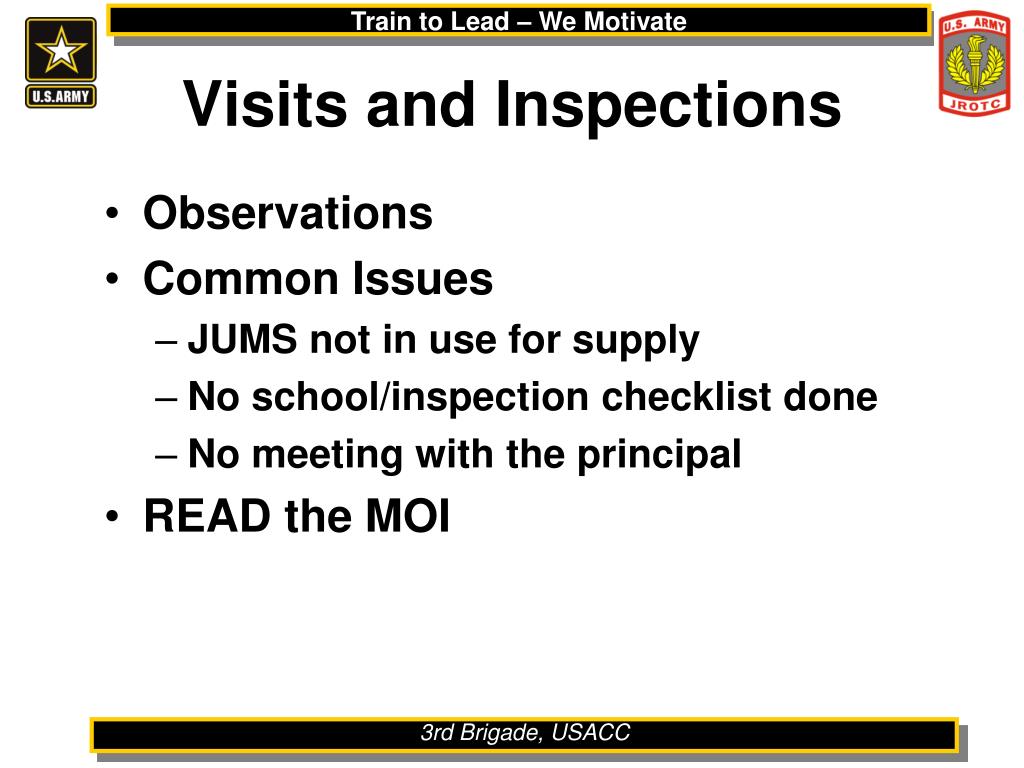 U.S.ARMY

Train to Lead – We Motivate

U.S. ARMY
JROTC

Visits and Inspections

• Observations
• Common Issues
– JUMS not in use for supply
– No school/inspection checklist done
– No meeting with the principal
• READ the MOI

3rd Brigade, USACC